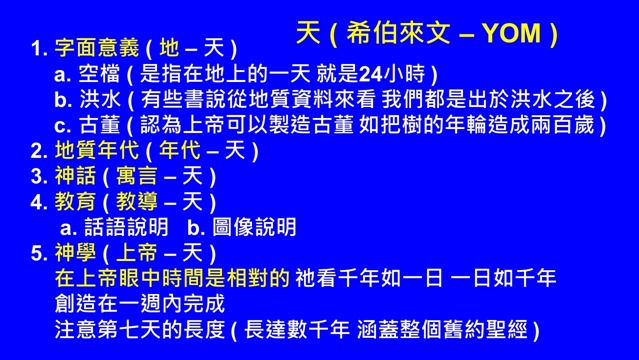 天 ( 希伯來文 – YOM )

1. 字面意義 ( 地 – 天 )
a. 空檔 ( 是指在地上的一天 就是24小時 )
b. 洪水 ( 有些書說從地質資料來看 我們都是出於洪水之後 )
c. 古董 ( 認為上帝可以製造古董 如把樹的年輪造成兩百歲 )
2. 地質年代 ( 年代 – 天 )
3. 神話 ( 寓言 – 天 )
4. 教育 ( 教導 – 天 )
a. 話語說明 b. 圖像說明
5. 神學 ( 上帝 – 天 )
在上帝眼中時間是相對的 祂看千年如一日 一日如千年
創造在一週內完成
注意第七天的長度 ( 長達數千年 涵蓋整個舊約聖經 )